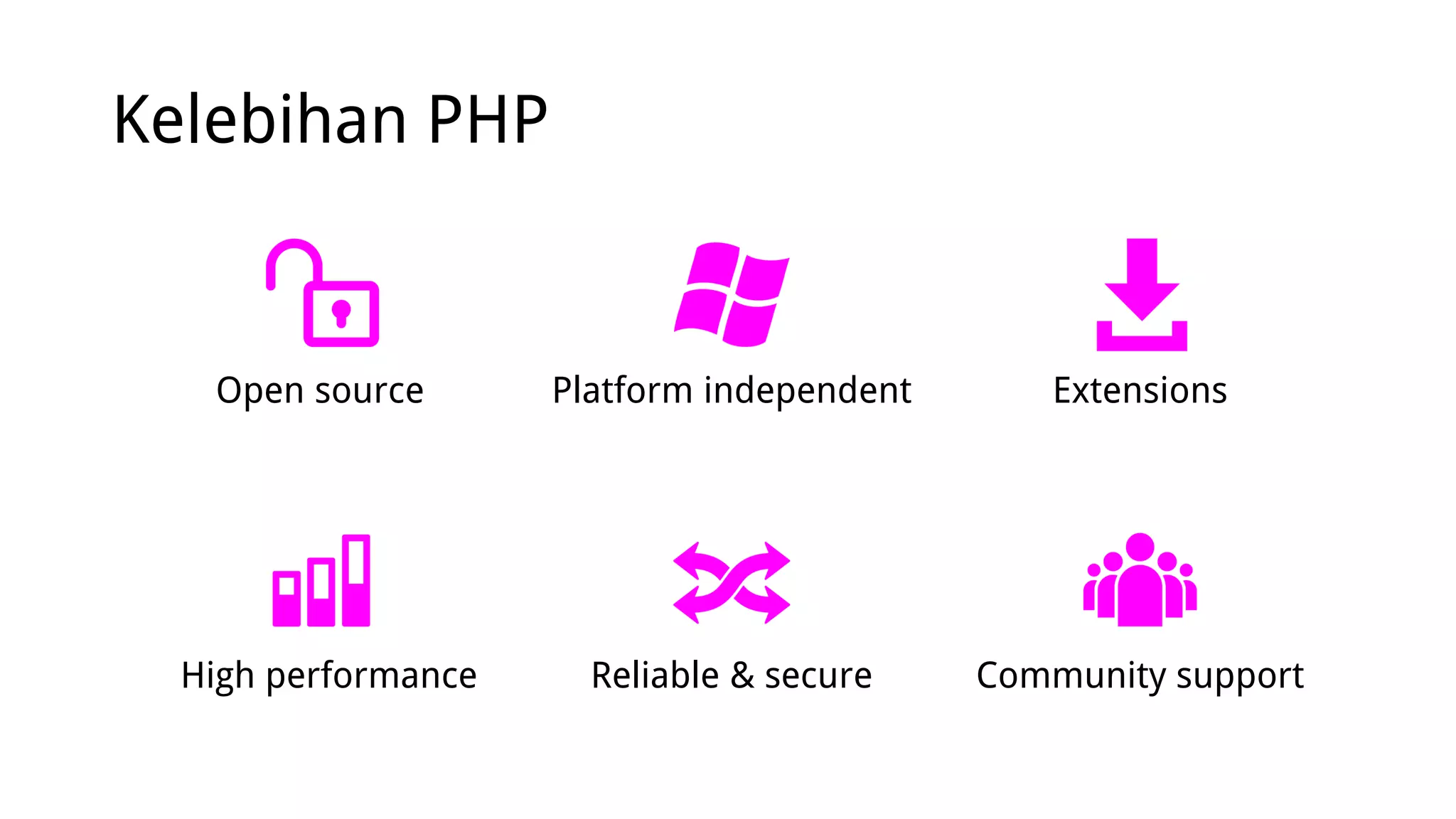 Kelebihan PHP

Open source

Platform independent

Extensions

High performance

Reliable & secure

Community support